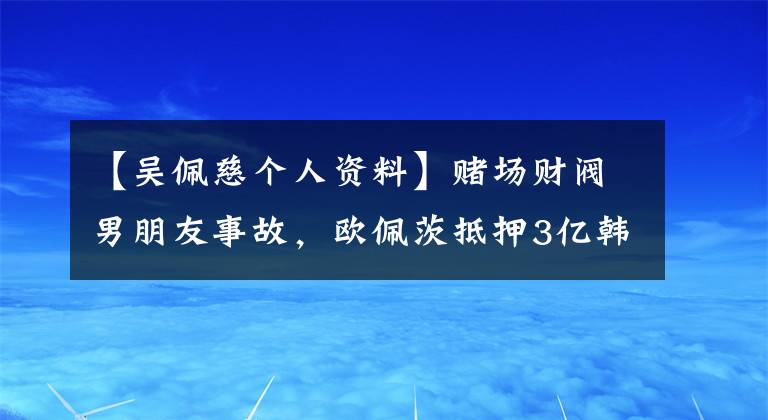 【吴佩慈个人资料】赌场财阀男朋友事故，欧佩茨抵押3亿韩